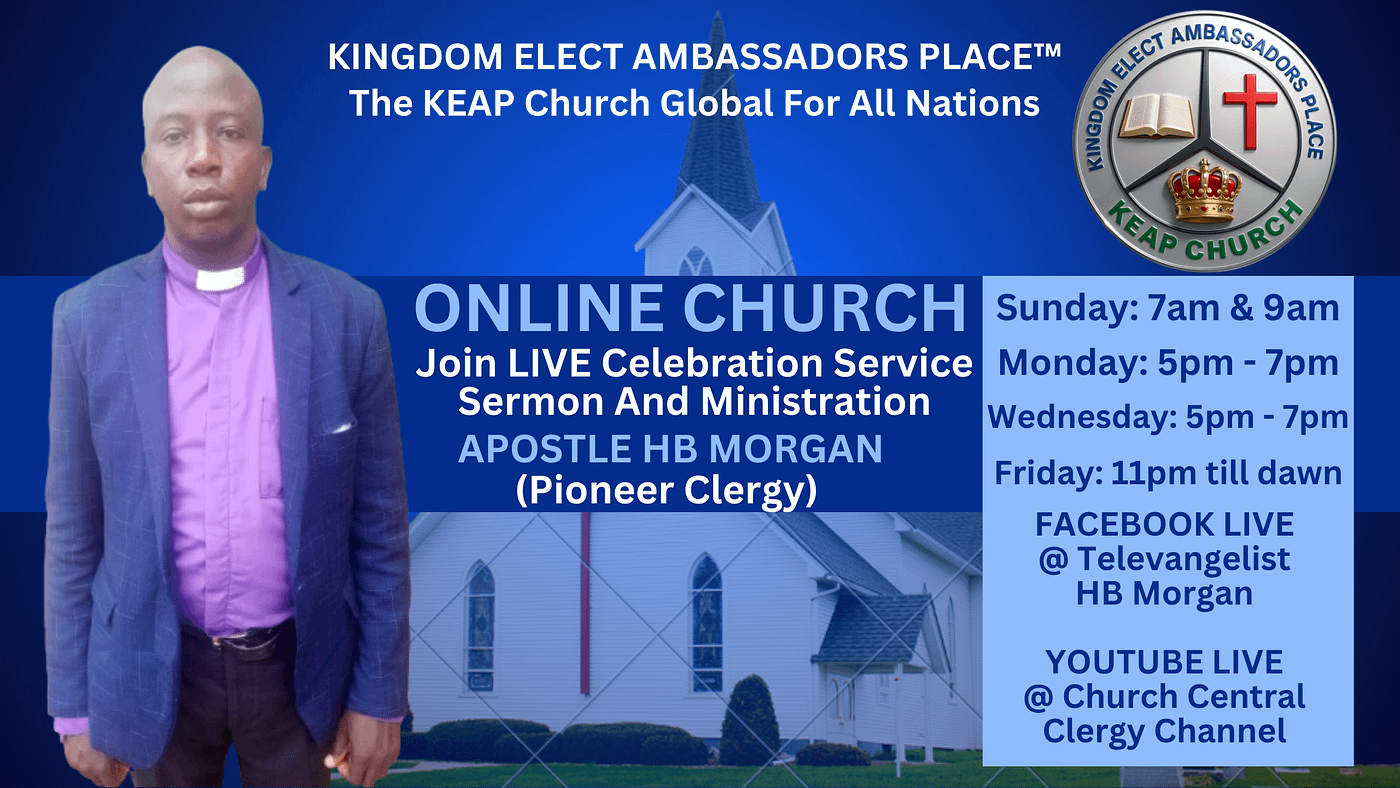 KINGDOM ELECT AMBASSADORS PLACE™
The KEAP Church Global For All Nations

KINGDOM ELECT AMBASSADORS PLACE
KEAP CHURCH

ONLINE CHURCH
Join LIVE Celebration Service
Sermon And Ministration
APOSTLE HB MORGAN
(Pioneer Clergy)

Sunday: 7am & 9am
Monday: 5pm - 7pm
Wednesday: 5pm - 7pm
Friday: 11pm till dawn

FACEBOOK LIVE
@ Televangelist
HB Morgan

YOUTUBE LIVE
@ Church Central
Clergy Channel